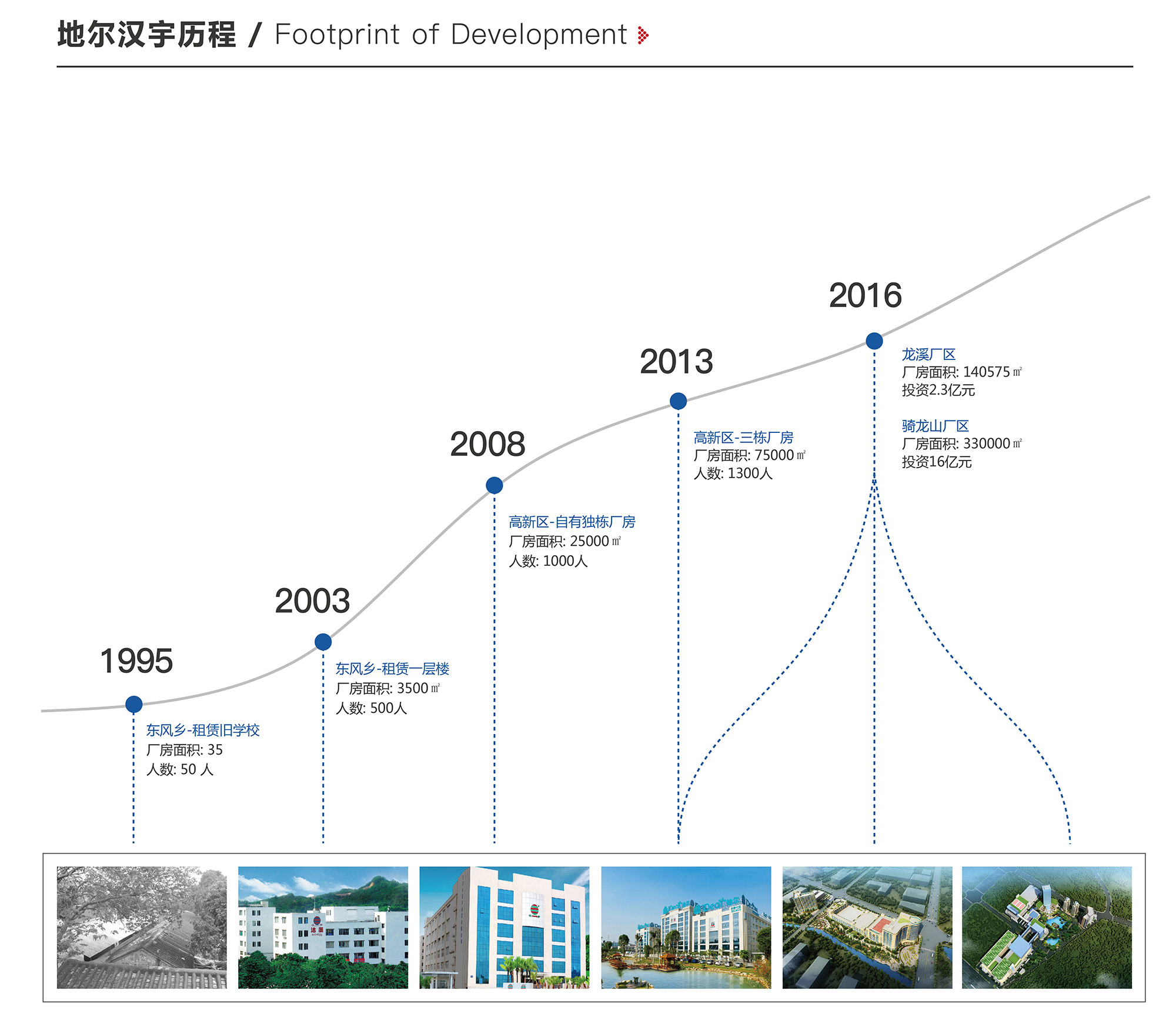 地尔汉宇历程 / Footprint of Development

1995

东风乡-租赁旧学校
厂房面积: 35
人数: 50 人

2003

东风乡-租赁一层楼
厂房面积: 3500 ㎡
人数: 500人

2008

高新区-自有独栋厂房
厂房面积: 25000 ㎡
人数: 1000人

2013

高新区-三栋厂房
厂房面积: 75000 ㎡
人数: 1300人

2016

龙溪厂区
厂房面积: 140575 ㎡
投资2.3亿元

骑龙山厂区
厂房面积: 330000 ㎡
投资16亿元